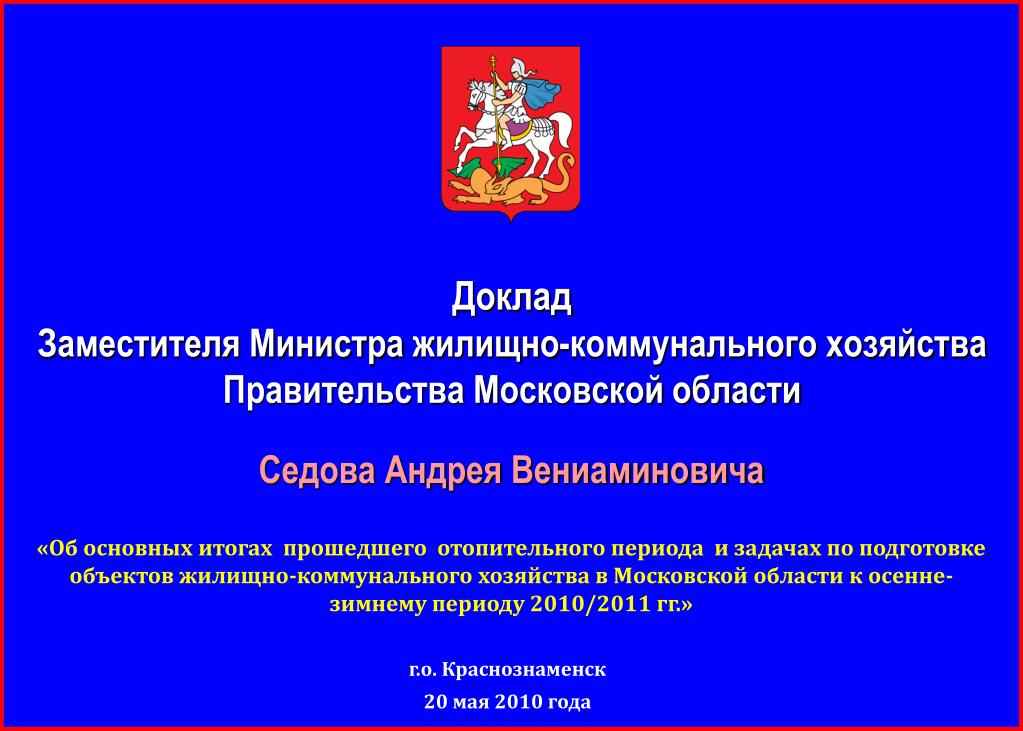 Доклад
Заместителя Министра жилищно-коммунального хозяйства Правительства Московской области

Седова Андрея Вениаминовича

«Об основных итогах прошедшего отопительного периода и задачах по подготовке объектов жилищно-коммунального хозяйства в Московской области к осенне-зимнему периоду 2010/2011 гг.»

г.о. Краснознаменск
20 мая 2010 года